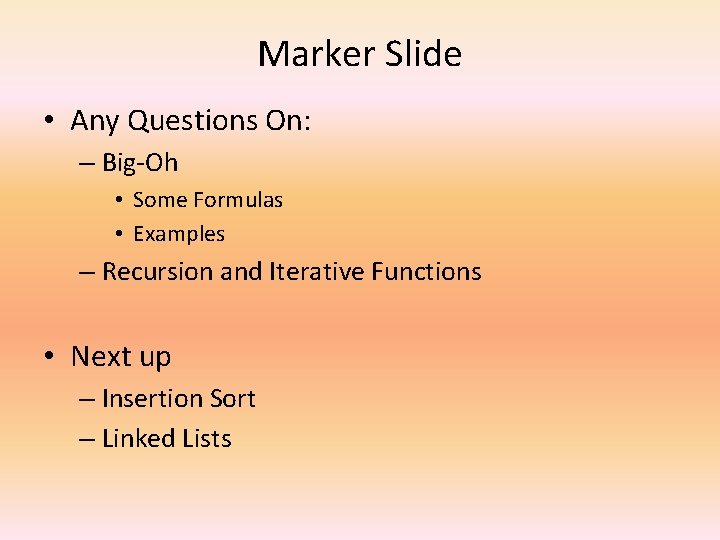 Marker Slide

• Any Questions On:
 – Big-Oh
  • Some Formulas
  • Examples
 – Recursion and Iterative Functions

• Next up
 – Insertion Sort
 – Linked Lists